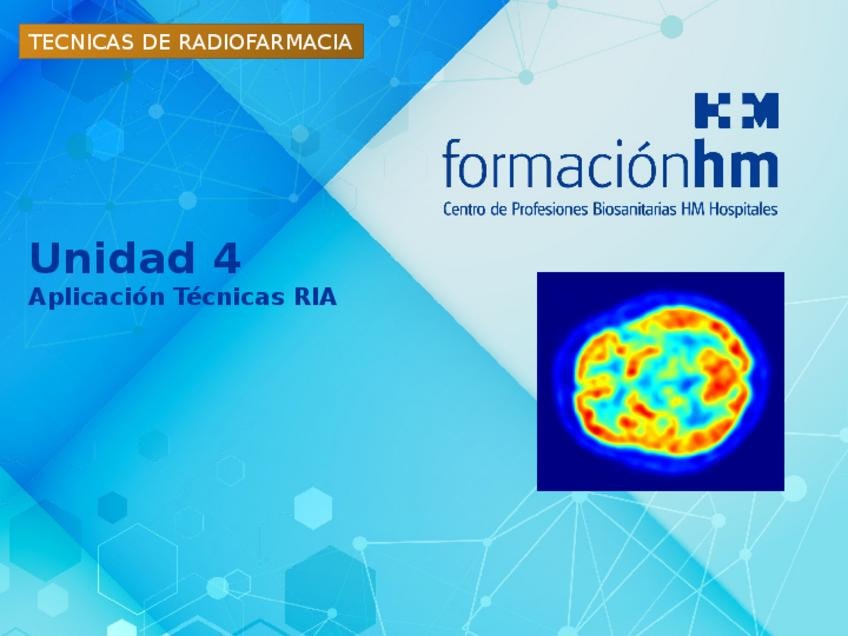 TECNICAS DE RADIOFARMACIA

HM

formaciónhm

Centro de Profesiones Biosanitarias HM Hospitales

Unidad 4

Aplicación Técnicas RIA